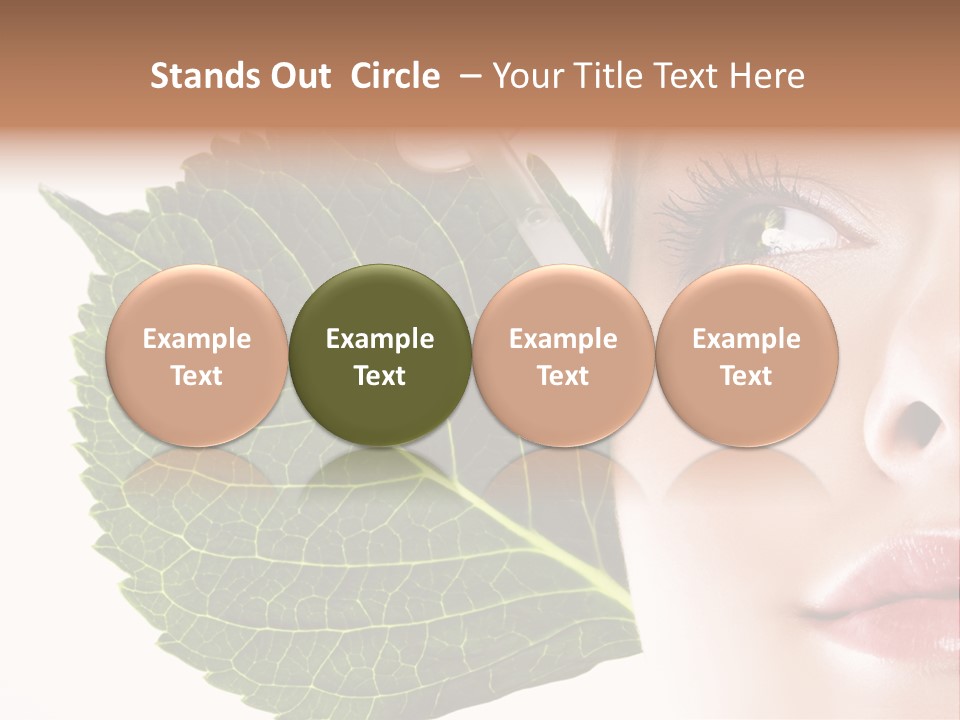 Stands Out Circle – Your Title Text Here

Example Text

Example Text

Example Text

Example Text